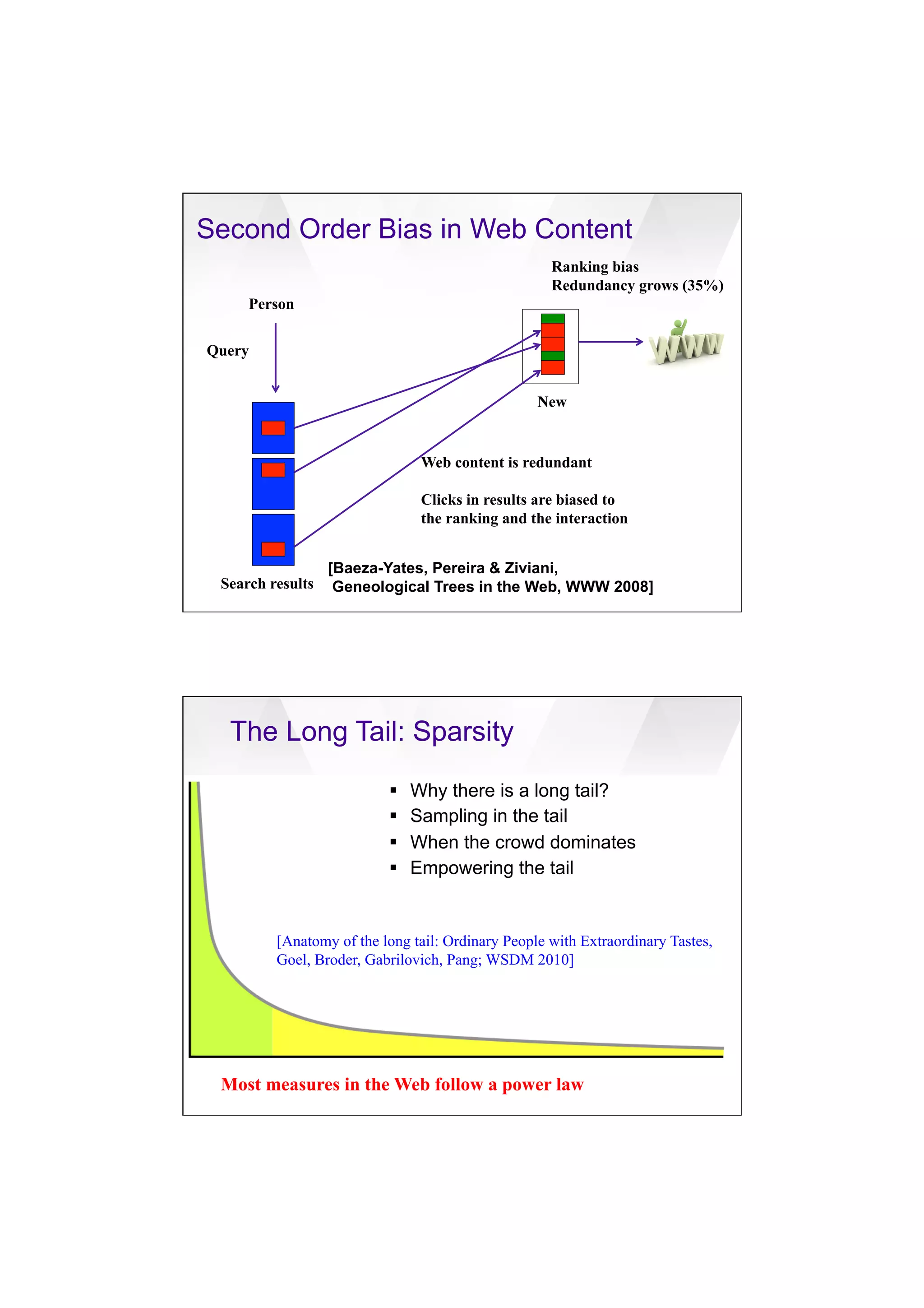 Second Order Bias in Web Content

Ranking bias
Redundancy grows (35%)

Person

Query

WWW

New

Web content is redundant

Clicks in results are biased to the ranking and the interaction

Search results

[Baeza-Yates, Pereira & Ziviani, Geneological Trees in the Web, WWW 2008]

The Long Tail: Sparsity

▪ Why there is a long tail?
▪ Sampling in the tail
▪ When the crowd dominates
▪ Empowering the tail

[Anatomy of the long tail: Ordinary People with Extraordinary Tastes, Goel, Broder, Gabrilovich, Pang; WSDM 2010]

Most measures in the Web follow a power law